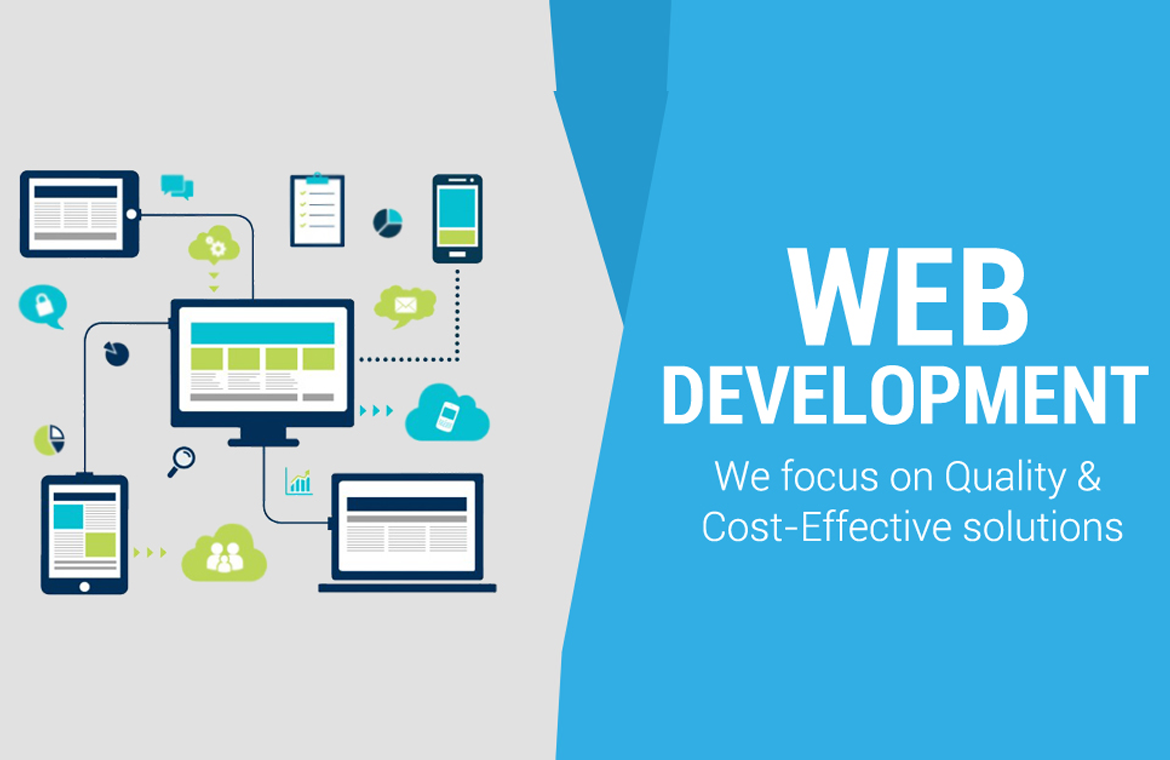 WEB DEVELOPMENT

We focus on Quality & Cost-Effective solutions